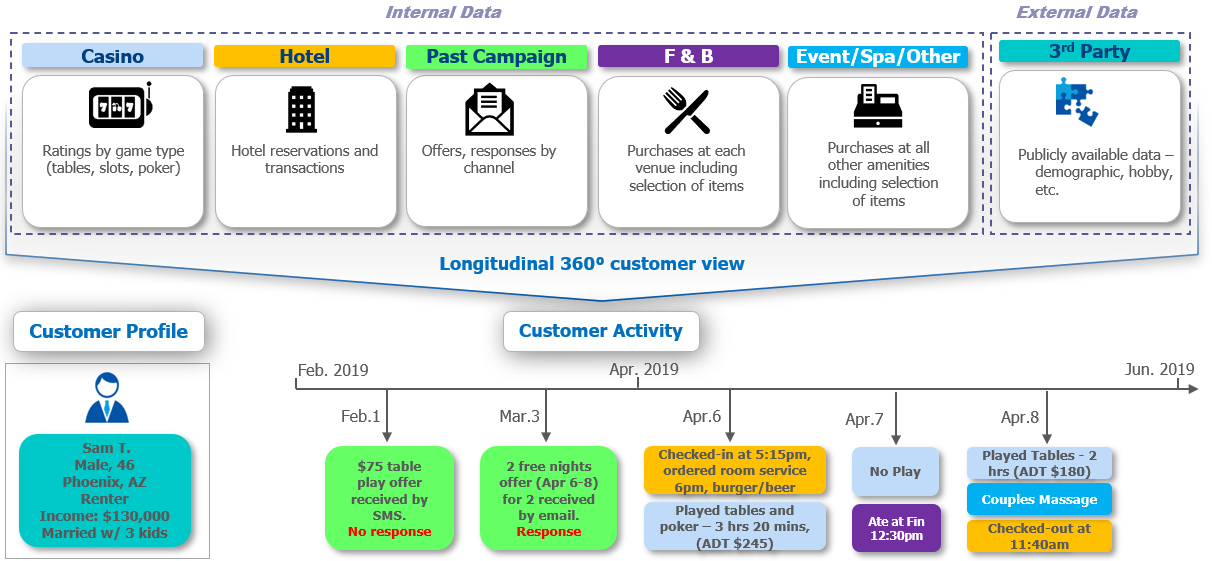 Internal Data

External Data

Casino

Ratings by game type (tables, slots, poker)

Hotel

Hotel reservations and transactions

Past Campaign

Offers, responses by channel

F & B

Purchases at each venue including selection of items

Event/Spa/Other

Purchases at all other amenities including selection of items

3rd Party

Publicly available data – demographic, hobby, etc.

Longitudinal 360º customer view

Customer Profile

Sam T.
Male, 46
Phoenix, AZ
Renter
Income: $130,000
Married w/ 3 kids

Customer Activity

Feb. 2019

Apr. 2019

Jun. 2019

Feb.1

$75 table play offer received by SMS.
No response

Mar.3

2 free nights offer (Apr 6-8) for 2 received by email.
Response

Apr.6

Checked-in at 5:15pm, ordered room service 6pm, burger/beer

Played tables and poker – 3 hrs 20 mins, (ADT $245)

Apr.7

No Play

Ate at Fin 12:30pm

Apr.8

Played Tables - 2 hrs (ADT $180)

Couples Massage

Checked-out at 11:40am